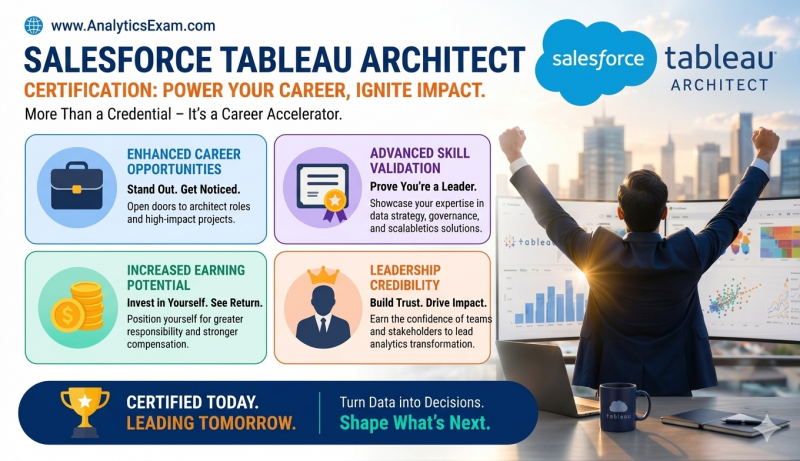 www.AnalyticsExam.com

SALESFORCE TABLEAU ARCHITECT

CERTIFICATION: POWER YOUR CAREER, IGNITE IMPACT.

More Than a Credential – It's a Career Accelerator.

salesforce tableau ARCHITECT

ENHANCED CAREER OPPORTUNITIES

Stand Out. Get Noticed.

Open doors to architect roles and high-impact projects.

ADVANCED SKILL VALIDATION

Prove You're a Leader.

Showcase your expertise in data strategy, governance, and scalabletics solutions.

INCREASED EARNING POTENTIAL

Invest in Yourself. See Return.

Position yourself for greater responsibility and stronger compensation.

LEADERSHIP CREDIBILITY

Build Trust. Drive Impact.

Earn the confidence of teams and stakeholders to lead analytics transformation.

CERTIFIED TODAY.
LEADING TOMORROW.

Turn Data into Decisions.
Shape What's Next.

tableau

tableau